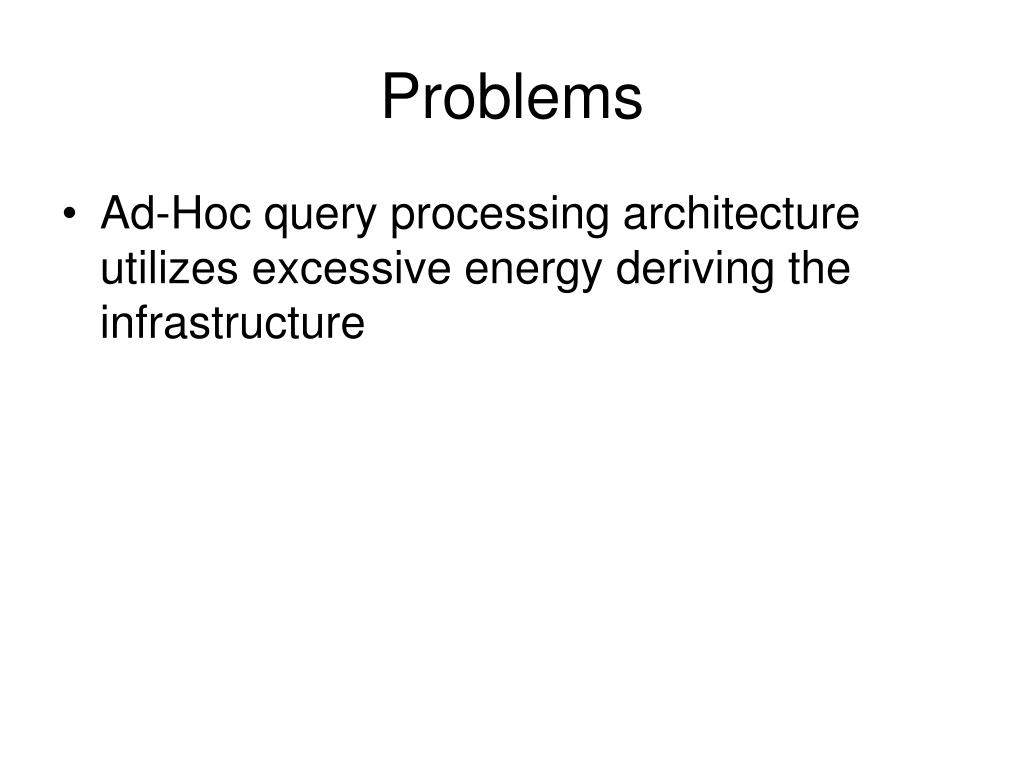 Problems

• Ad-Hoc query processing architecture utilizes excessive energy deriving the infrastructure